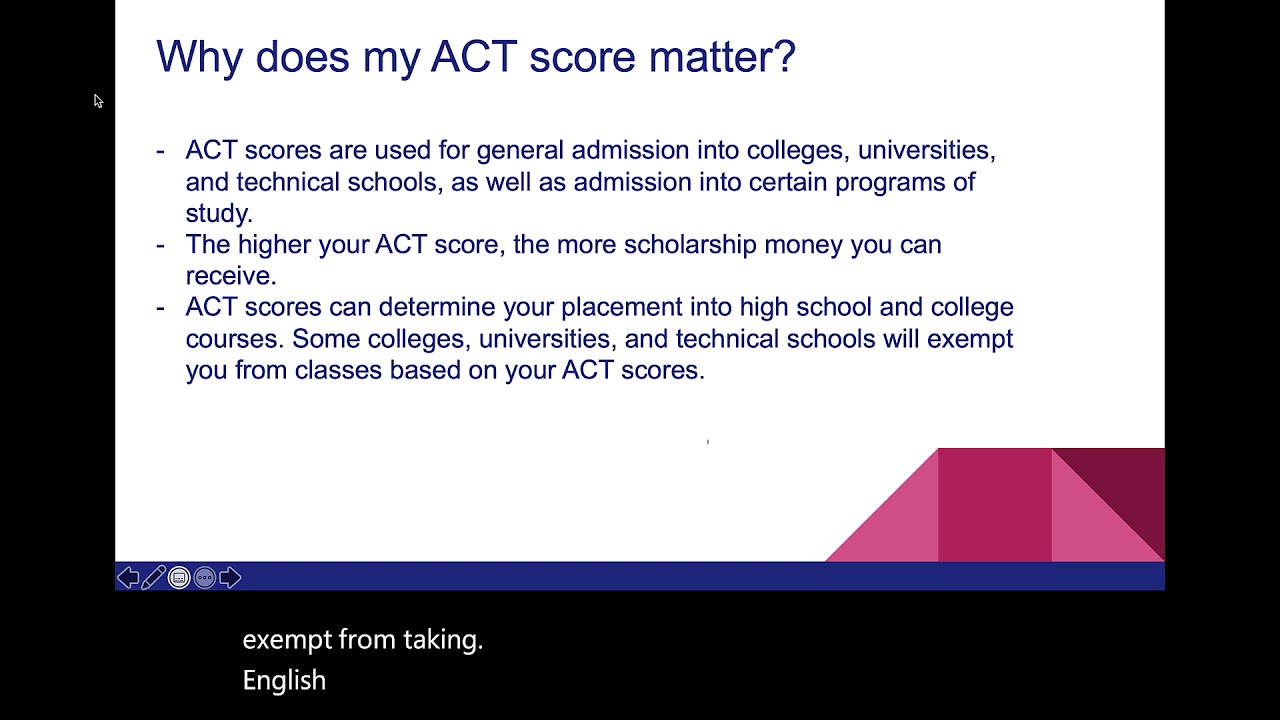 Why does my ACT score matter?

- ACT scores are used for general admission into colleges, universities, and technical schools, as well as admission into certain programs of study.
- The higher your ACT score, the more scholarship money you can receive.
- ACT scores can determine your placement into high school and college courses. Some colleges, universities, and technical schools will exempt you from classes based on your ACT scores.

exempt from taking.
English